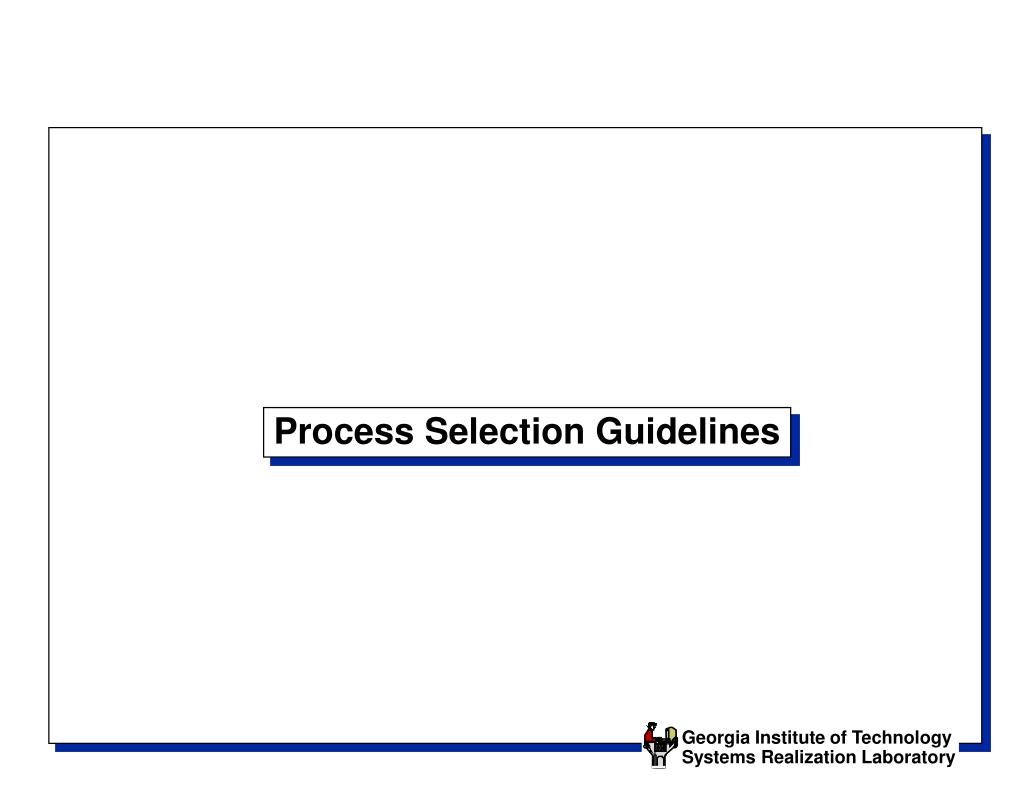 Process Selection Guidelines

Georgia Institute of Technology
Systems Realization Laboratory